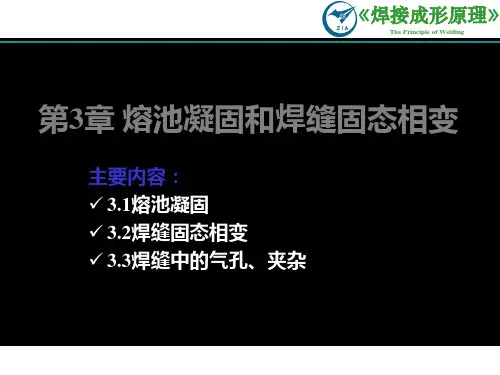 ZIA

《焊接成形原理》

The Principle of Welding

第3章 熔池凝固和焊缝固态相变

主要内容：

✓ 3.1熔池凝固

✓ 3.2焊缝固态相变

✓ 3.3焊缝中的气孔、夹杂